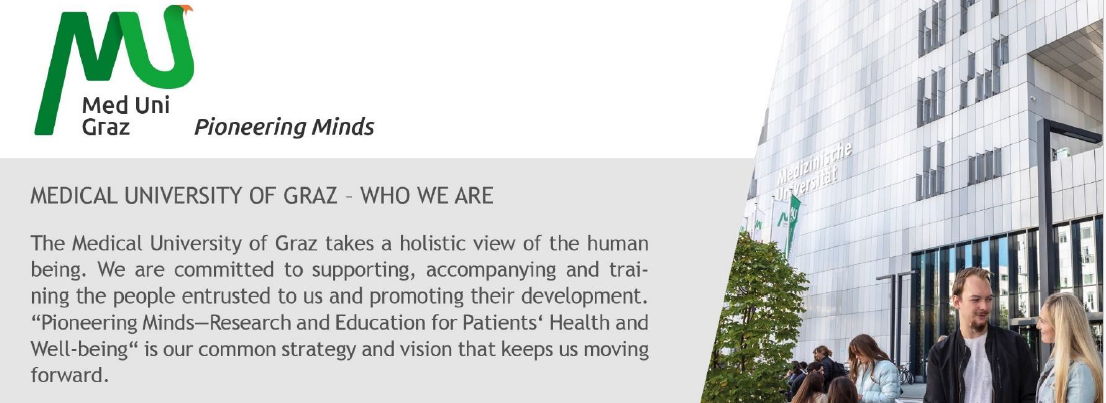 Med Uni Graz

Pioneering Minds

MEDICAL UNIVERSITY OF GRAZ – WHO WE ARE

The Medical University of Graz takes a holistic view of the human being. We are committed to supporting, accompanying and training the people entrusted to us and promoting their development. “Pioneering Minds—Research and Education for Patients‘ Health and Well-being“ is our common strategy and vision that keeps us moving forward.

Medizinische Universität